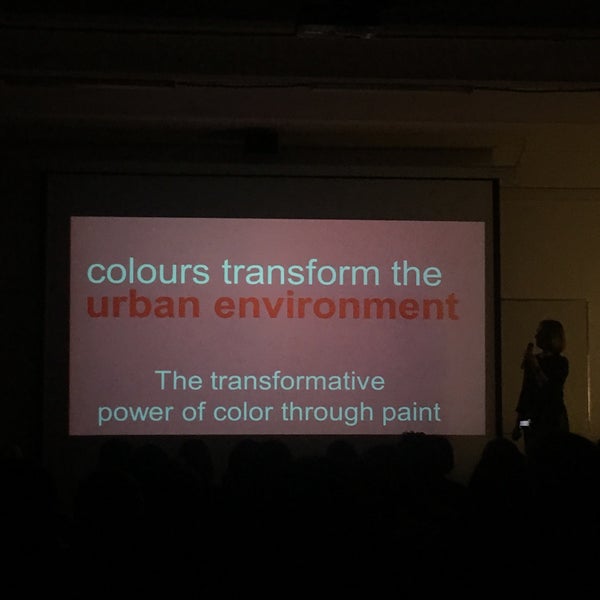 colours transform the
urban environment

The transformative
power of color through paint